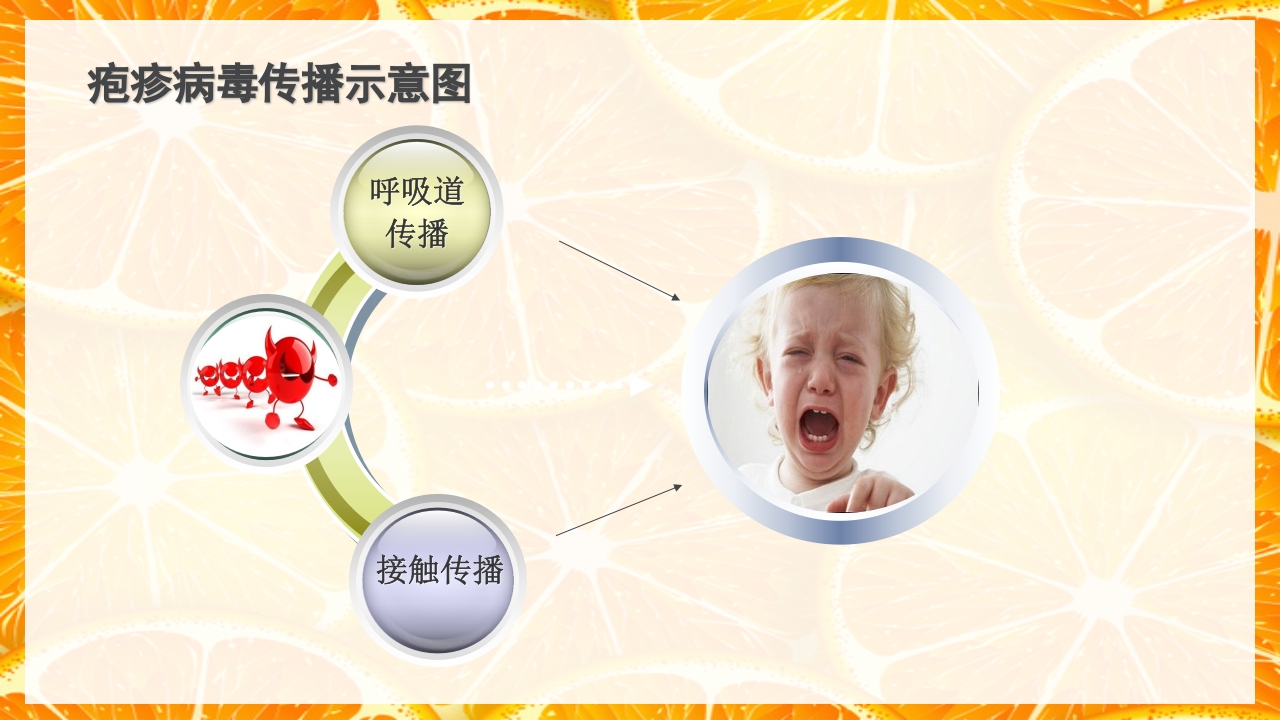 疱疹病毒传播示意图

呼吸道传播

接触传播